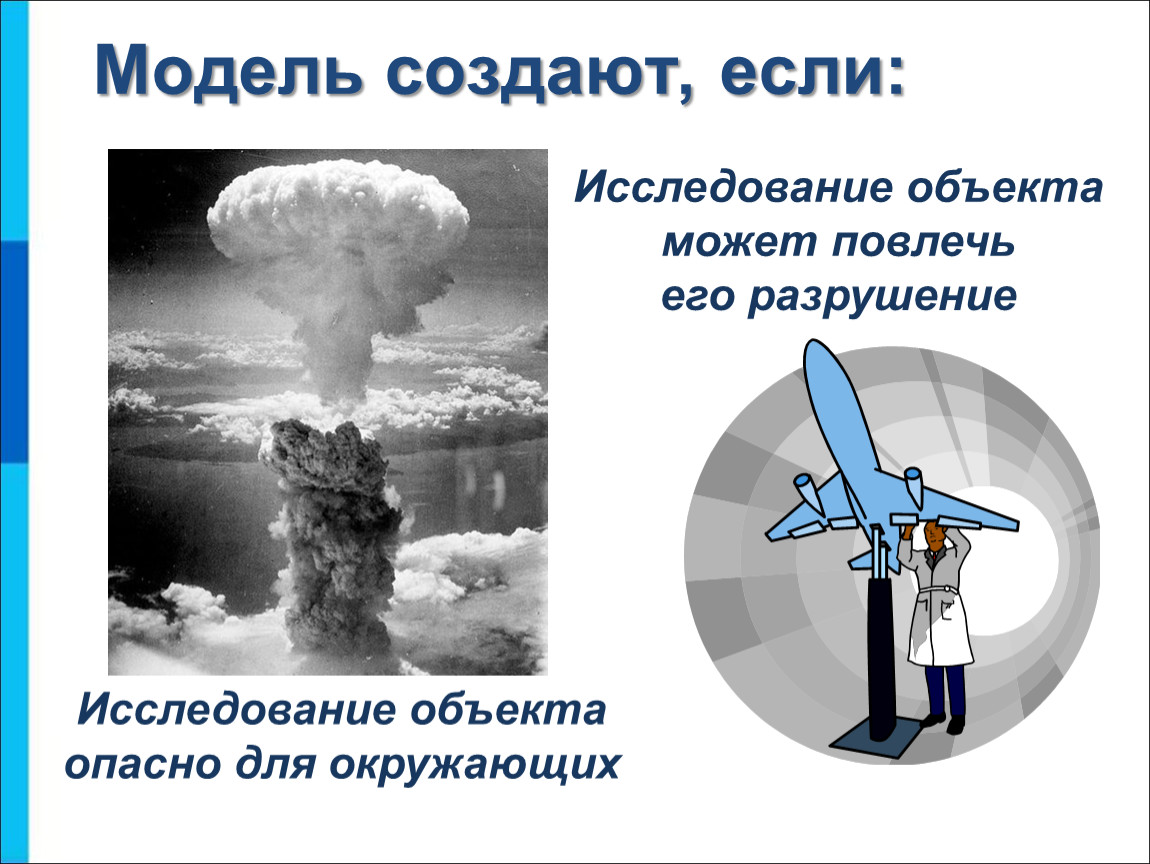 Модель создают, если:

Исследование объекта может повлечь его разрушение

Исследование объекта опасно для окружающих